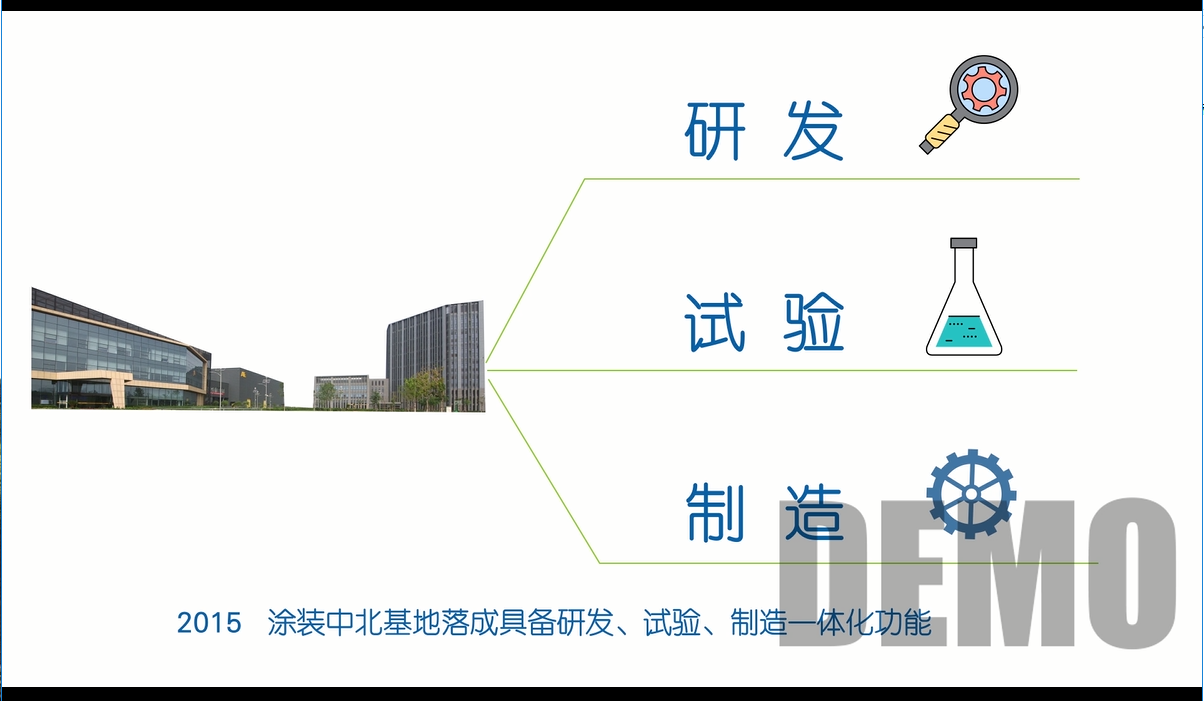 研 发

试 验

制 造

2015 涂装中北基地落成具备研发、试验、制造一体化功能

DEMO